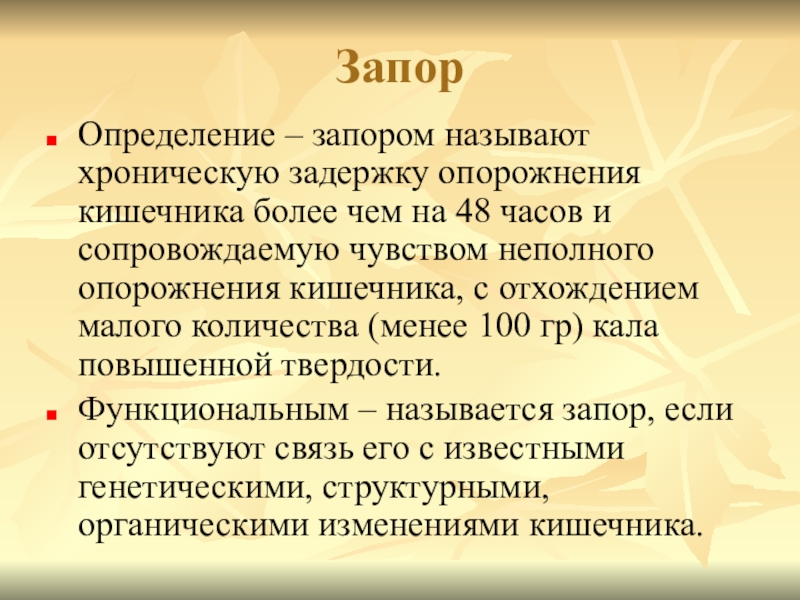 Запор

Определение – запором называют хроническую задержку опорожнения кишечника более чем на 48 часов и сопровождаемую чувством неполного опорожнения кишечника, с отхождением малого количества (менее 100 гр) кала повышенной твердости.

Функциональным – называется запор, если отсутствуют связь его с известными генетическими, структурными, органическими изменениями кишечника.